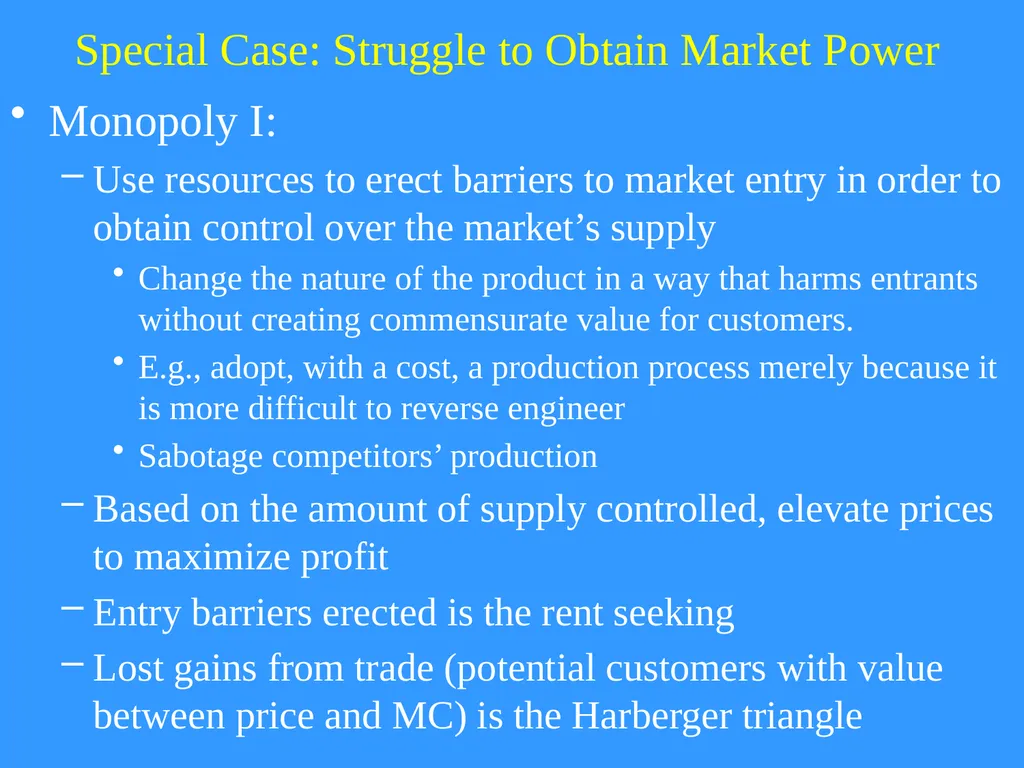 Special Case: Struggle to Obtain Market Power

• Monopoly I:
– Use resources to erect barriers to market entry in order to obtain control over the market’s supply
• Change the nature of the product in a way that harms entrants without creating commensurate value for customers.
• E.g., adopt, with a cost, a production process merely because it is more difficult to reverse engineer
• Sabotage competitors’ production
– Based on the amount of supply controlled, elevate prices to maximize profit
– Entry barriers erected is the rent seeking
– Lost gains from trade (potential customers with value between price and MC) is the Harberger triangle